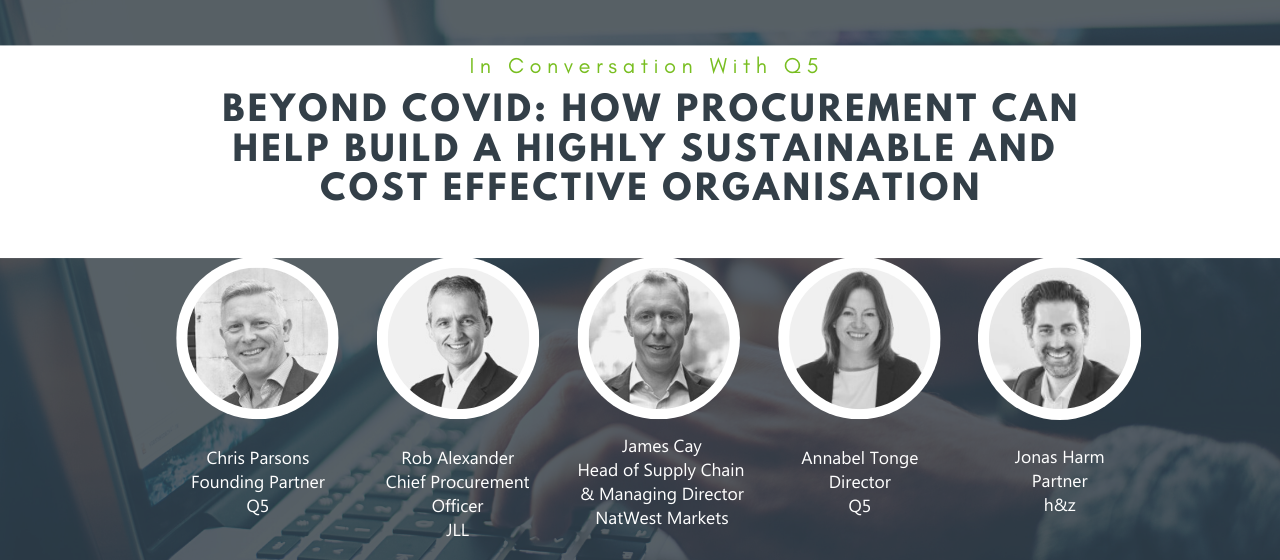 In Conversation With Q5

BEYOND COVID: HOW PROCUREMENT CAN HELP BUILD A HIGHLY SUSTAINABLE AND COST EFFECTIVE ORGANISATION

Chris Parsons
Founding Partner
Q5

Rob Alexander
Chief Procurement Officer
JLL

James Cay
Head of Supply Chain & Managing Director
NatWest Markets

Annabel Tonge
Director
Q5

Jonas Harm
Partner
h&z